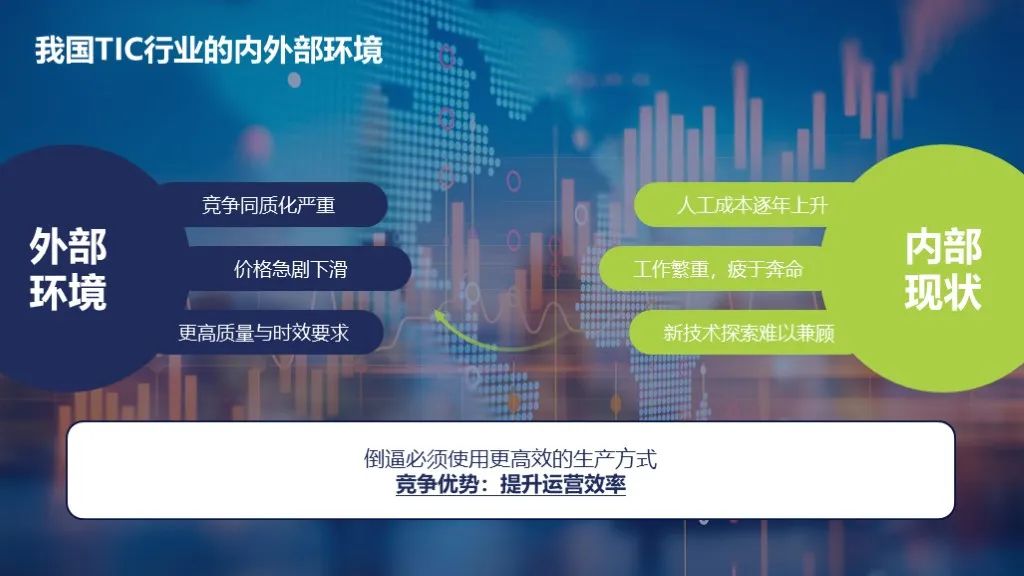 我国TIC行业的内外部环境

外部环境

竞争同质化严重

价格急剧下滑

更高质量与时效要求

人工成本逐年上升

工作繁重，疲于奔命

新技术探索难以兼顾

内部现状

倒逼必须使用更高效的生产方式
竞争优势：提升运营效率